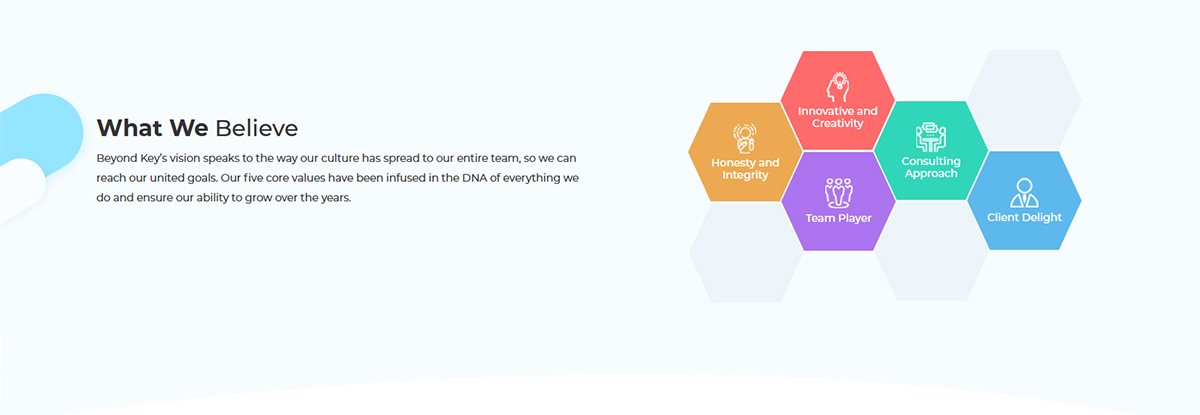 What We Believe

Beyond Key's vision speaks to the way our culture has spread to our entire team, so we can reach our united goals. Our five core values have been infused in the DNA of everything we do and ensure our ability to grow over the years.

Innovative and Creativity

Honesty and Integrity

Consulting Approach

Team Player

Client Delight